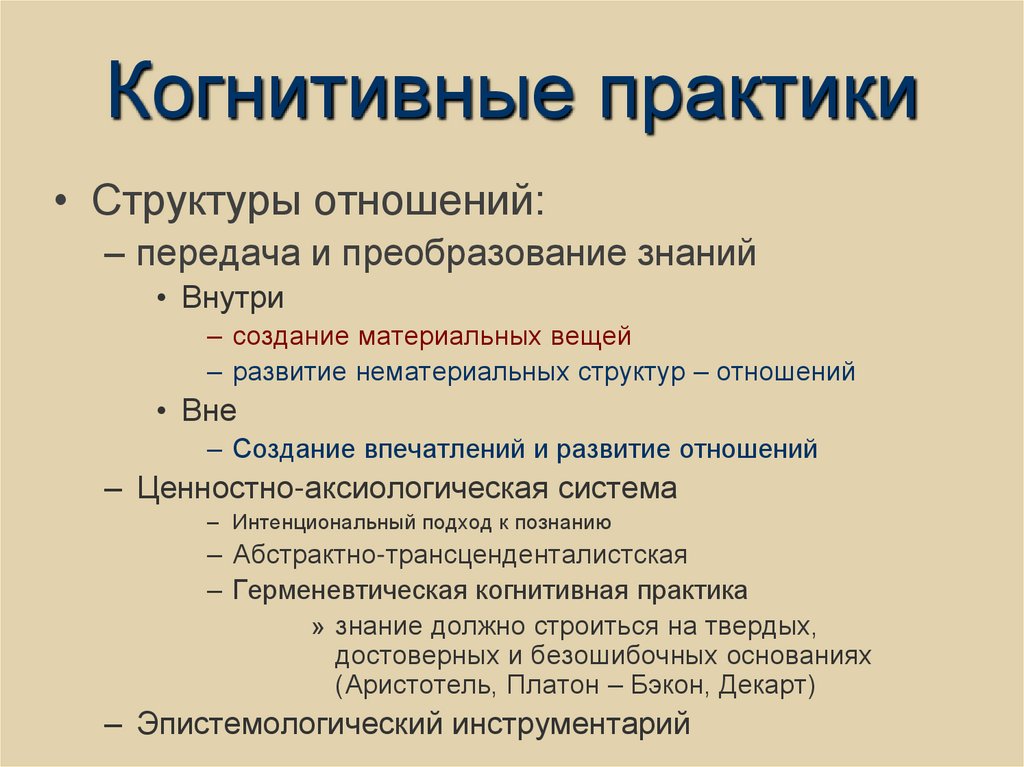 Когнитивные практики

• Структуры отношений:

– передача и преобразование знаний

• Внутри

– создание материальных вещей

– развитие нематериальных структур – отношений

• Вне

– Создание впечатлений и развитие отношений

– Ценностно-аксиологическая система

– Интенциональный подход к познанию

– Абстрактно-трансценденталистская

– Герменевтическая когнитивная практика

» знание должно строиться на твердых, достоверных и безошибочных основаниях (Аристотель, Платон – Бэкон, Декарт)

– Эпистемологический инструментарий